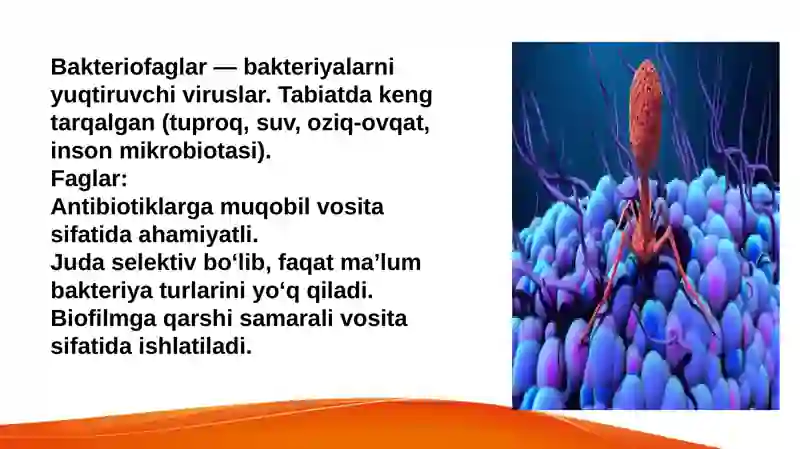 Bakteriofaglar — bakteriyalarni yuqtiruvchi viruslar. Tabiatda keng tarqalgan (tuproq, suv, oziq-ovqat, inson mikrobiotasi).
Faglar:
Antibiotiklarga muqobil vosita sifatida ahamiyatli.
Juda selektiv bo‘lib, faqat ma’lum bakteriya turlarini yo‘q qiladi.
Biofilmga qarshi samarali vosita sifatida ishlatiladi.